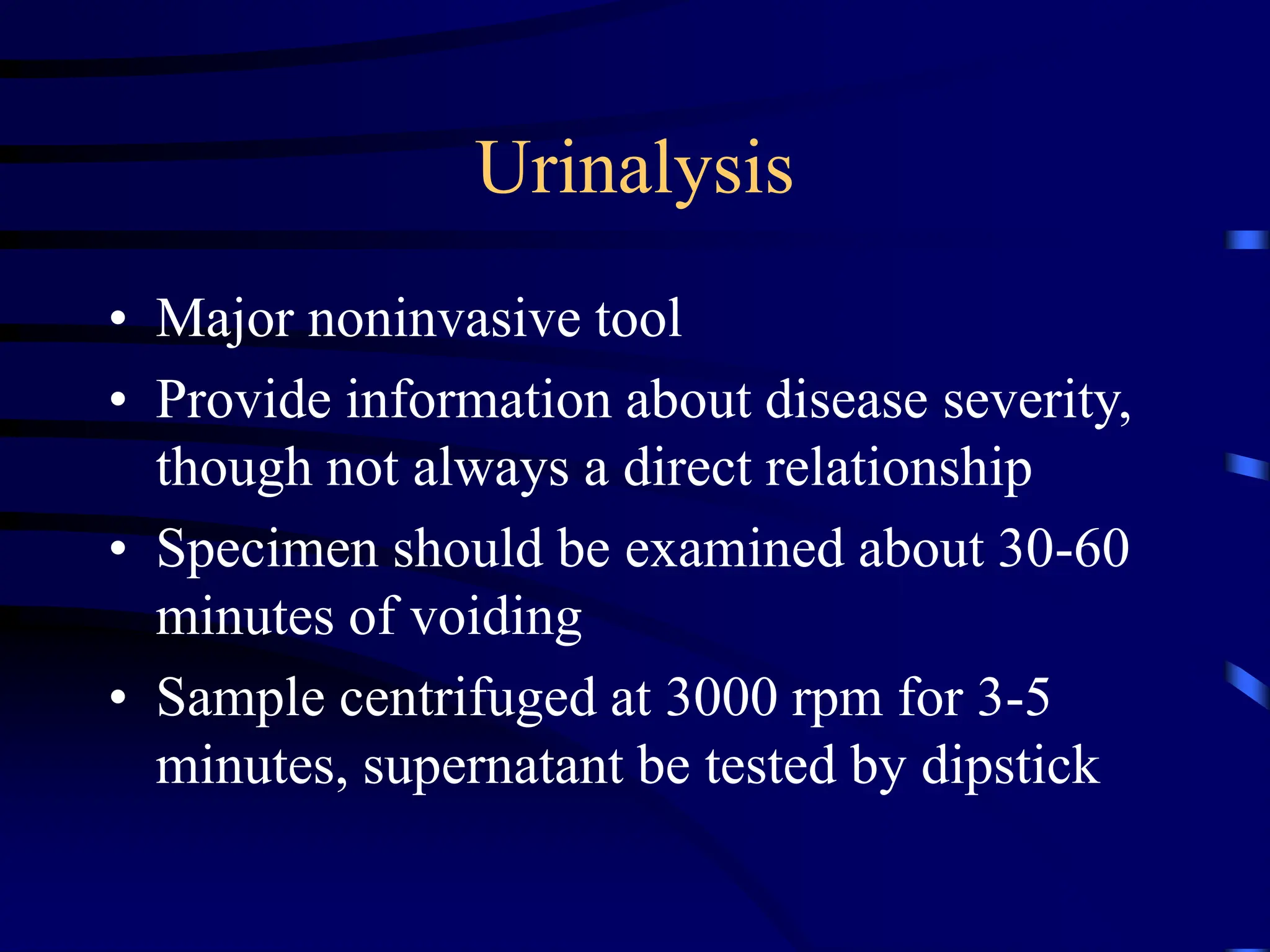 Urinalysis

• Major noninvasive tool
• Provide information about disease severity, though not always a direct relationship
• Specimen should be examined about 30-60 minutes of voiding
• Sample centrifuged at 3000 rpm for 3-5 minutes, supernatant be tested by dipstick